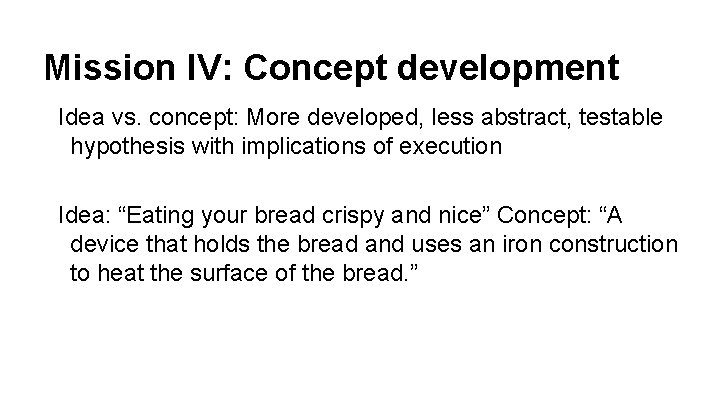 Mission IV: Concept development

Idea vs. concept: More developed, less abstract, testable hypothesis with implications of execution

Idea: “Eating your bread crispy and nice” Concept: “A device that holds the bread and uses an iron construction to heat the surface of the bread.”